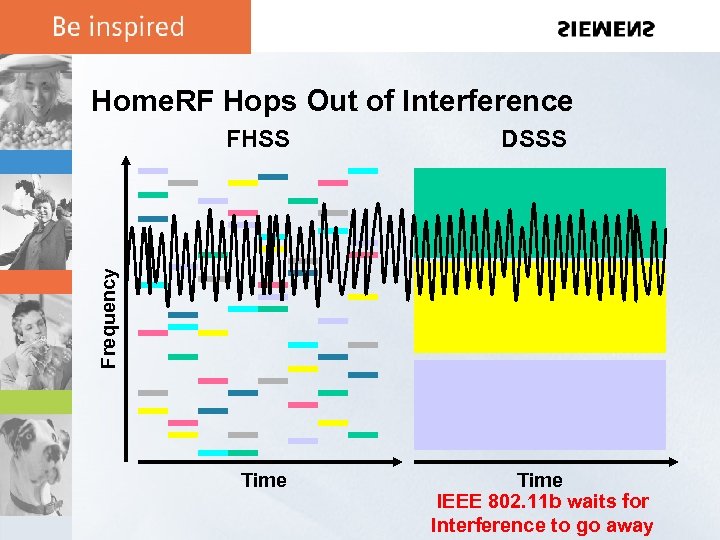 Be inspired

SIEMENS

HomeRF Hops Out of Interference

FHSS

DSSS

Frequency

Time

Time

IEEE 802.11b waits for Interference to go away